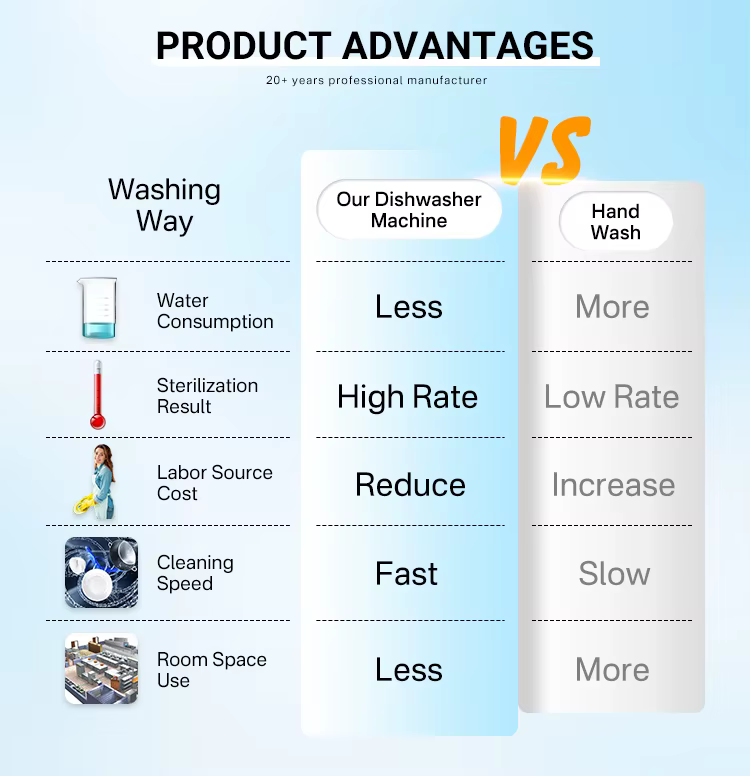 PRODUCT ADVANTAGES

20+ years professional manufacturer

VS

| Washing Way | Our Dishwasher Machine | Hand Wash |
|---|---|---|
| Water Consumption | Less | More |
| Sterilization Result | High Rate | Low Rate |
| Labor Source Cost | Reduce | Increase |
| Cleaning Speed | Fast | Slow |
| Room Space Use | Less | More |